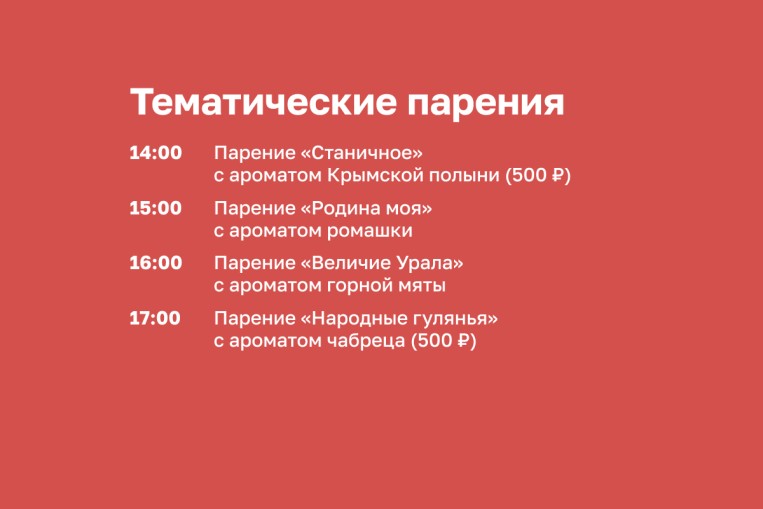 Тематические парения

14:00 Парение «Станичное» с ароматом Крымской полыни (500 ₽)

15:00 Парение «Родина моя» с ароматом ромашки

16:00 Парение «Величие Урала» с ароматом горной мяты

17:00 Парение «Народные гулянья» с ароматом чабреца (500 ₽)